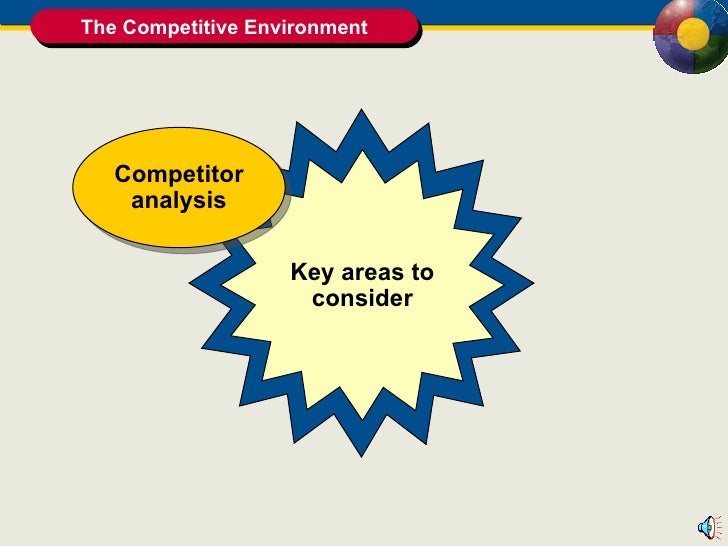 The Competitive Environment

Competitor analysis

Key areas to consider